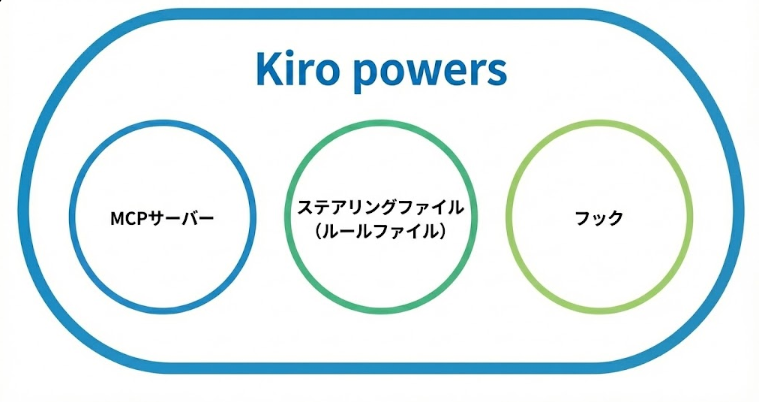 Kiro powers

MCPサーバー

ステアリングファイル
（ルールファイル）

フック